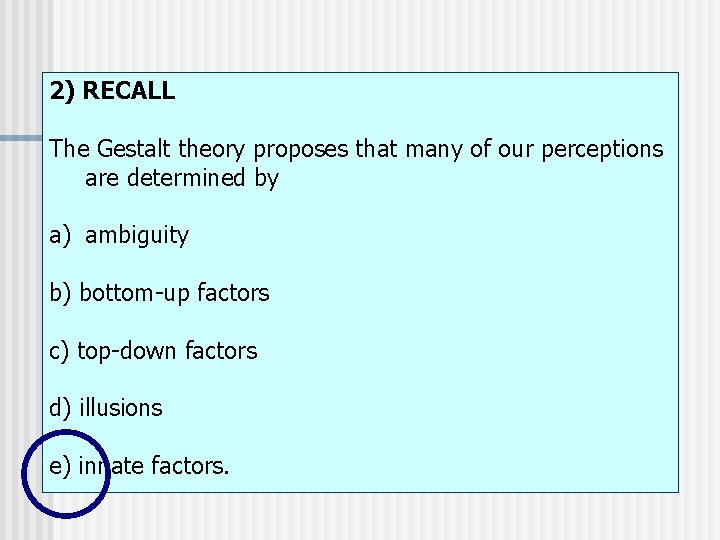 2) RECALL

The Gestalt theory proposes that many of our perceptions are determined by

a) ambiguity

b) bottom-up factors

c) top-down factors

d) illusions

e) innate factors.